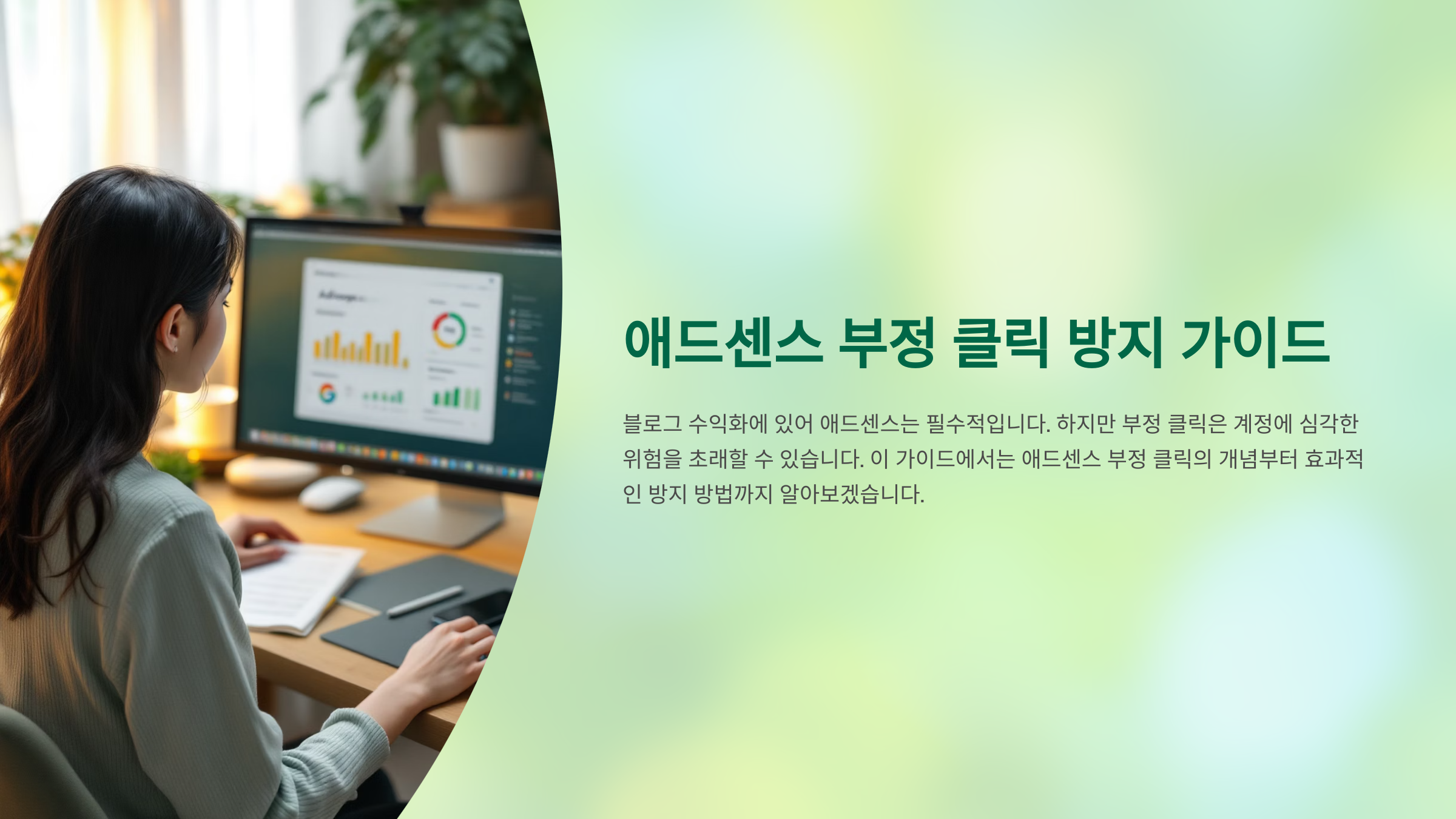 애드센스 부정 클릭 방지 가이드

블로그 수익화에 있어 애드센스는 필수적입니다. 하지만 부정 클릭은 계정에 심각한 위험을 초래할 수 있습니다. 이 가이드에서는 애드센스 부정 클릭의 개념부터 효과적인 방지 방법까지 알아보겠습니다.